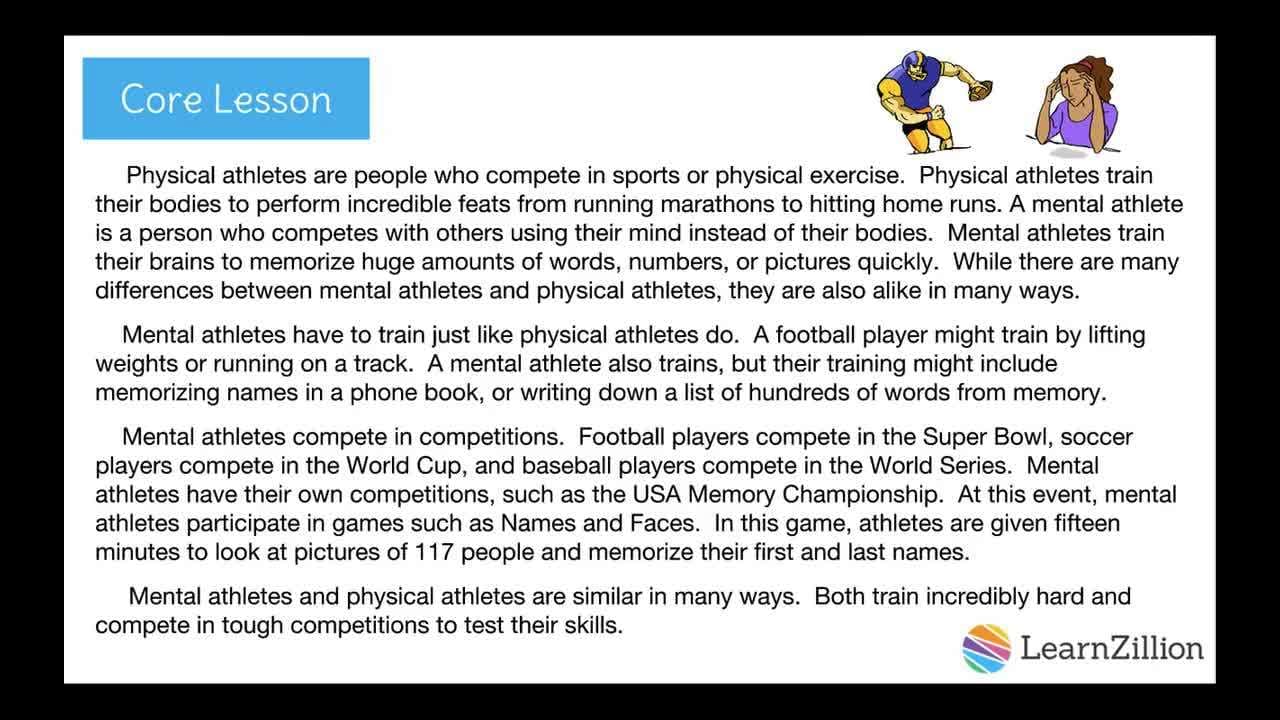 Core Lesson

Physical athletes are people who compete in sports or physical exercise. Physical athletes train their bodies to perform incredible feats from running marathons to hitting home runs. A mental athlete is a person who competes with others using their mind instead of their bodies. Mental athletes train their brains to memorize huge amounts of words, numbers, or pictures quickly. While there are many differences between mental athletes and physical athletes, they are also alike in many ways.

Mental athletes have to train just like physical athletes do. A football player might train by lifting weights or running on a track. A mental athlete also trains, but their training might include memorizing names in a phone book, or writing down a list of hundreds of words from memory.

Mental athletes compete in competitions. Football players compete in the Super Bowl, soccer players compete in the World Cup, and baseball players compete in the World Series. Mental athletes have their own competitions, such as the USA Memory Championship. At this event, mental athletes participate in games such as Names and Faces. In this game, athletes are given fifteen minutes to look at pictures of 117 people and memorize their first and last names.

Mental athletes and physical athletes are similar in many ways. Both train incredibly hard and compete in tough competitions to test their skills.

LearnZillion